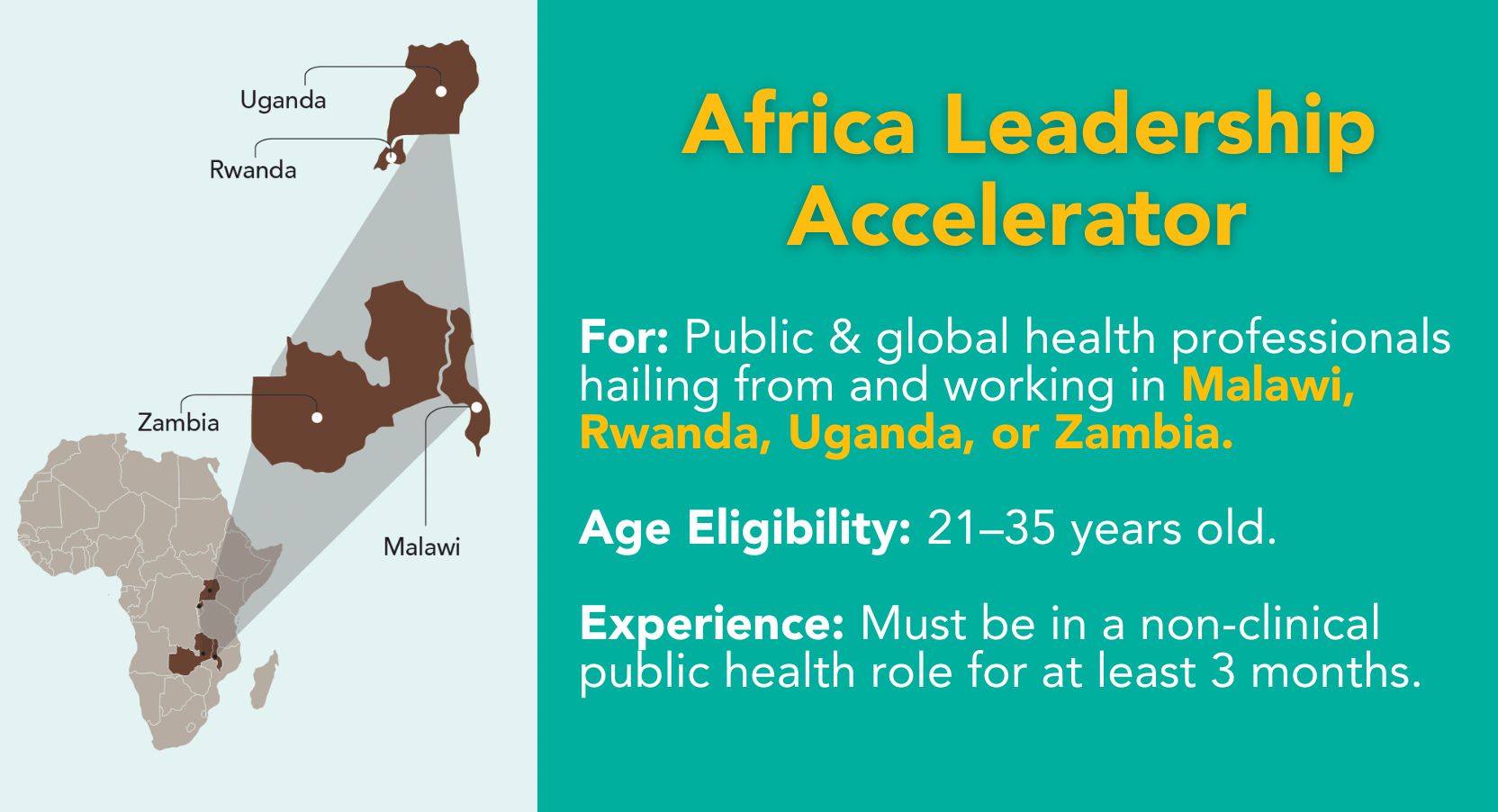 Uganda

Rwanda

Zambia

Malawi

Africa Leadership Accelerator

For: Public & global health professionals hailing from and working in Malawi, Rwanda, Uganda, or Zambia.

Age Eligibility: 21–35 years old.

Experience: Must be in a non-clinical public health role for at least 3 months.